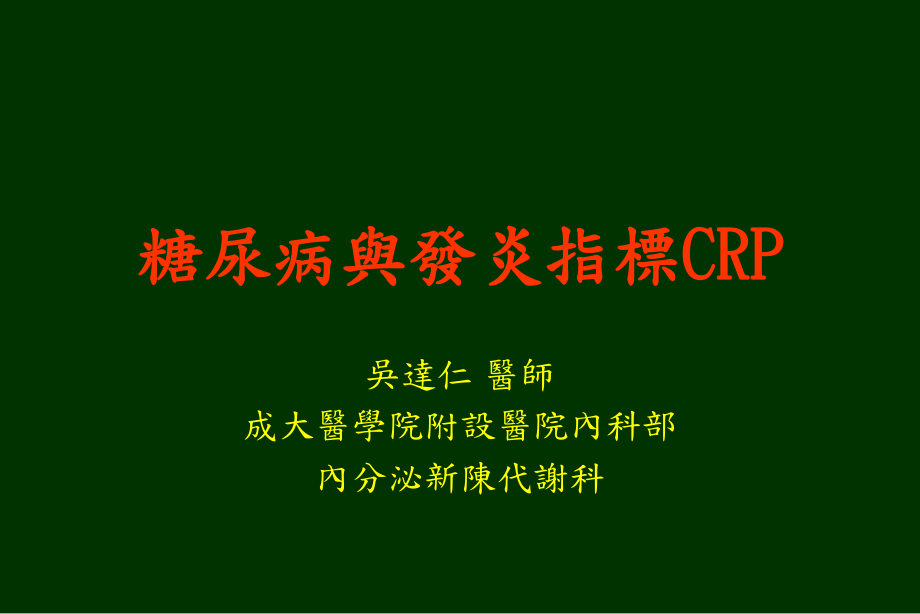 糖尿病與發炎指標CRP

吳達仁 醫師
成大醫學院附設醫院內科部
內分泌新陳代謝科